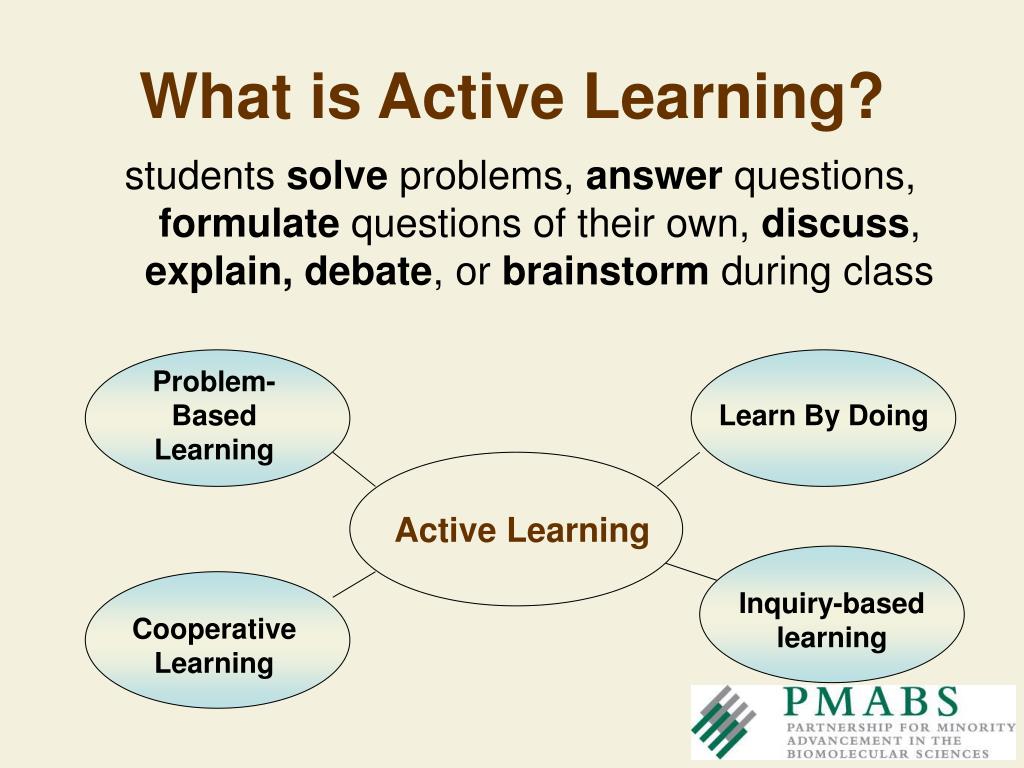 What is Active Learning?

students solve problems, answer questions, formulate questions of their own, discuss, explain, debate, or brainstorm during class

Problem-Based Learning

Learn By Doing

Active Learning

Cooperative Learning

Inquiry-based learning

PMABS
PARTNERSHIP FOR MINORITY ADVANCEMENT IN THE BIOMOLECULAR SCIENCES